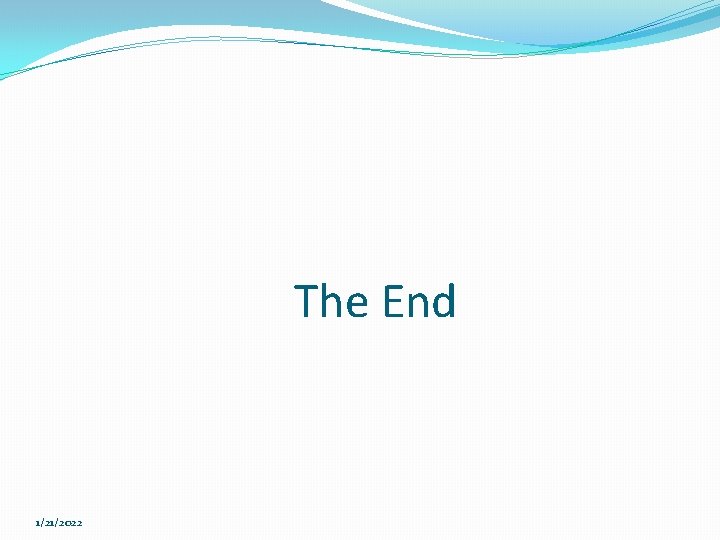 The End

1/21/2022